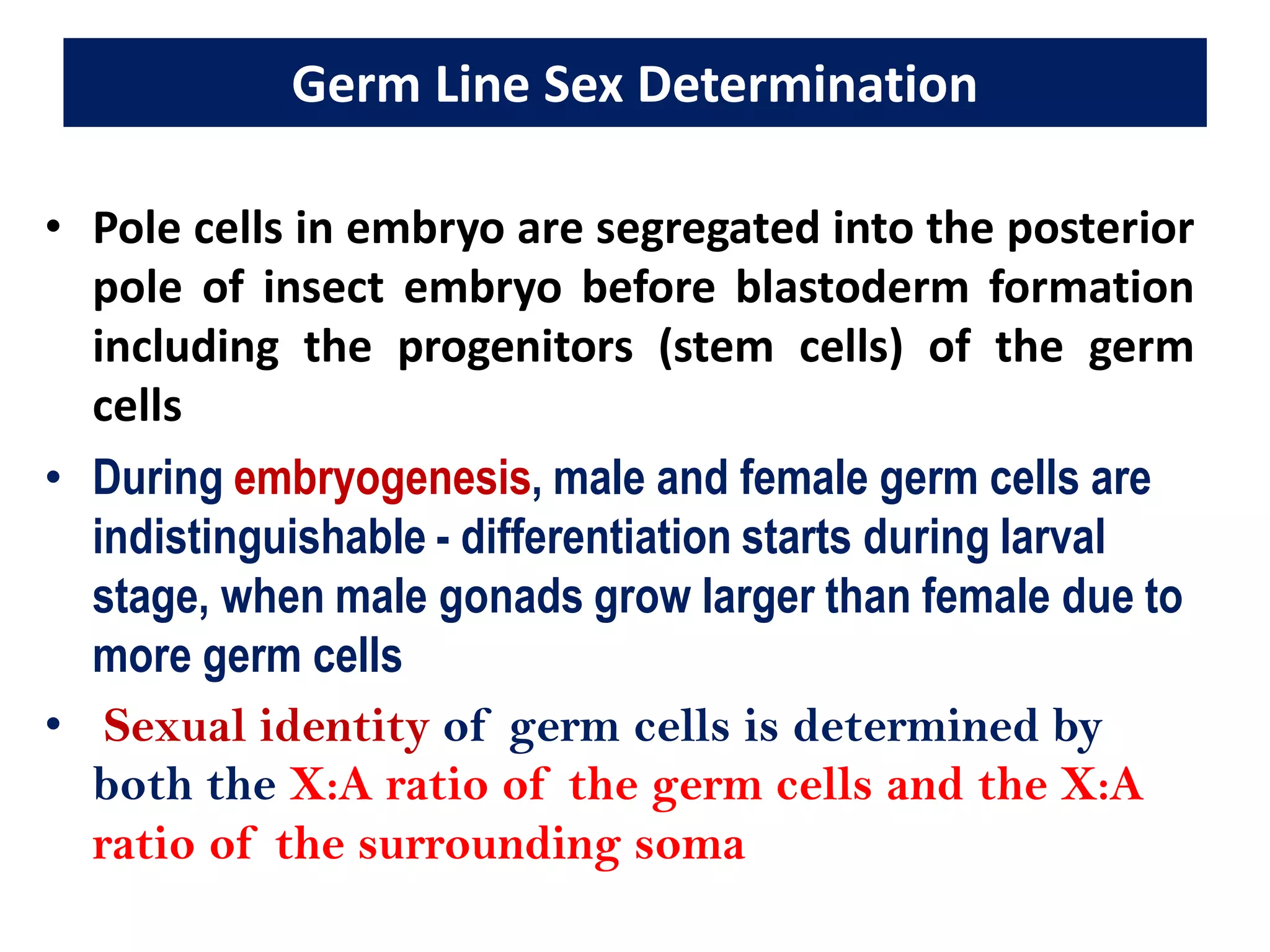 Germ Line Sex Determination

• Pole cells in embryo are segregated into the posterior pole of insect embryo before blastoderm formation including the progenitors (stem cells) of the germ cells

• During embryogenesis, male and female germ cells are indistinguishable - differentiation starts during larval stage, when male gonads grow larger than female due to more germ cells

• Sexual identity of germ cells is determined by both the X:A ratio of the germ cells and the X:A ratio of the surrounding soma